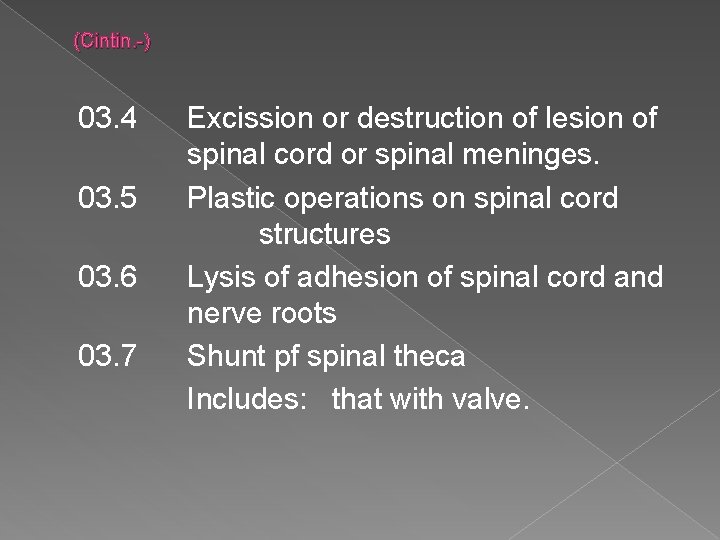 (Cintin.-)

03.4 Excission or destruction of lesion of spinal cord or spinal meninges.

03.5 Plastic operations on spinal cord structures

03.6 Lysis of adhesion of spinal cord and nerve roots

03.7 Shunt pf spinal theca

Includes: that with valve.